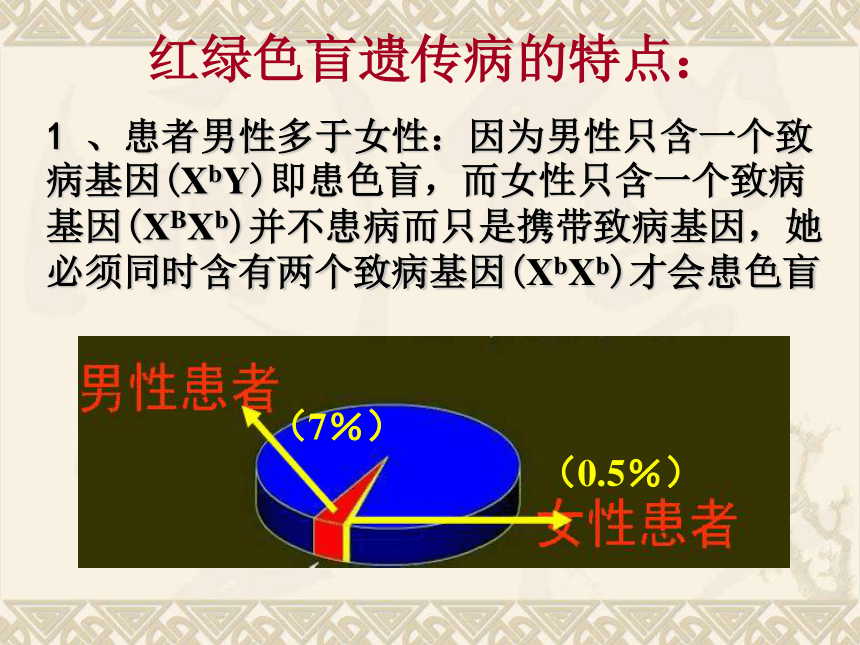 红绿色盲遗传病的特点：

1 、患者男性多于女性：因为男性只含一个致病基因($X^bY$)即患色盲，而女性只含一个致病基因($X^BX^b$)并不患病而只是携带致病基因，她必须同时含有两个致病基因($X^bX^b$)才会患色盲

男性患者

(7%)

(0.5%)

女性患者